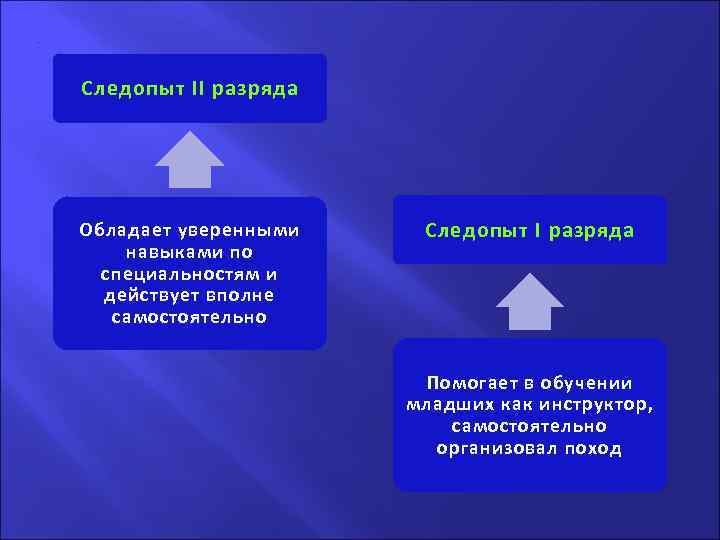 Следопыт II разряда

Обладает уверенными навыками по специальностям и действует вполне самостоятельно

Следопыт I разряда

Помогает в обучении младших как инструктор, самостоятельно организовал поход